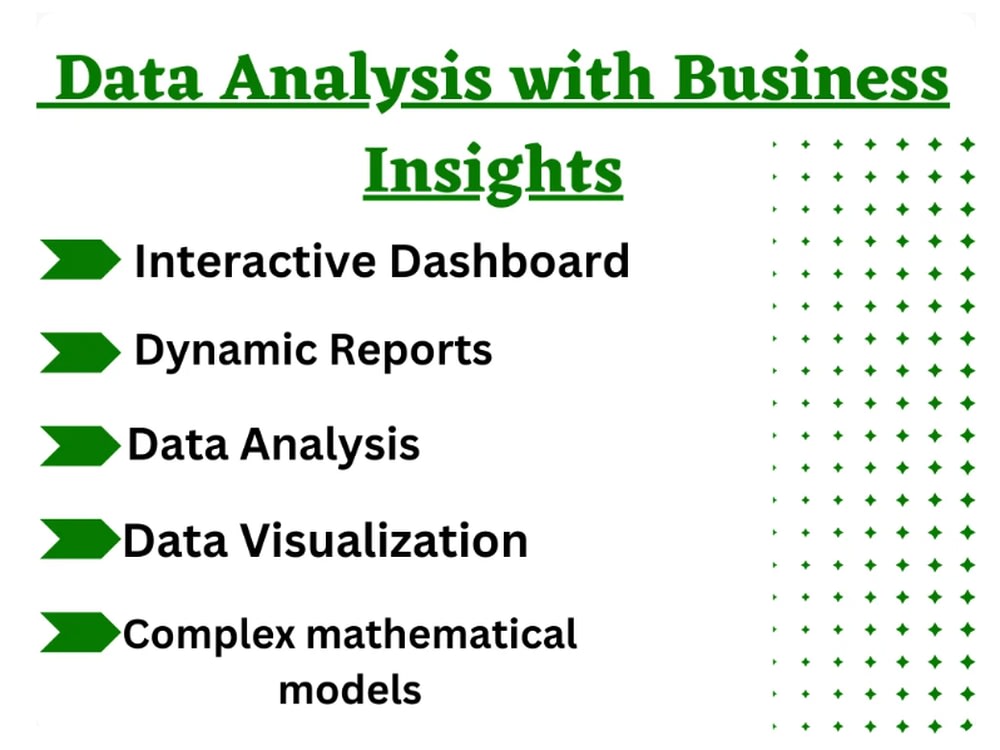 Data Analysis with Business Insights

Interactive Dashboard

Dynamic Reports

Data Analysis

Data Visualization

Complex mathematical models